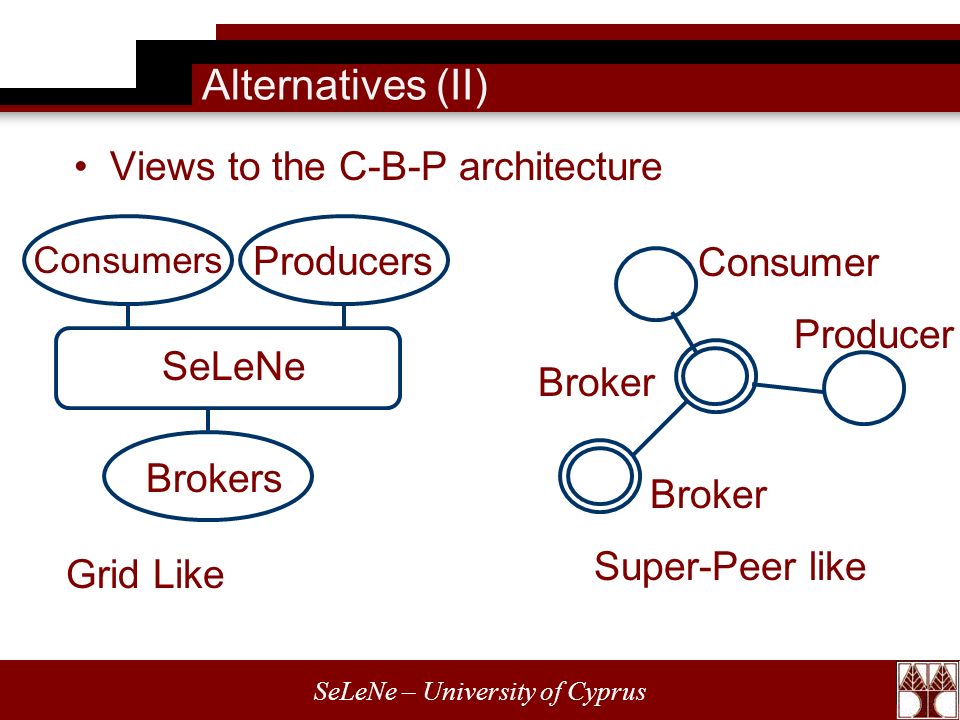 Alternatives (II)

• Views to the C-B-P architecture

Consumers

Producers

SeLeNe

Brokers

Grid Like

Consumer

Producer

Broker

Broker

Super-Peer like

SeLeNe – University of Cyprus